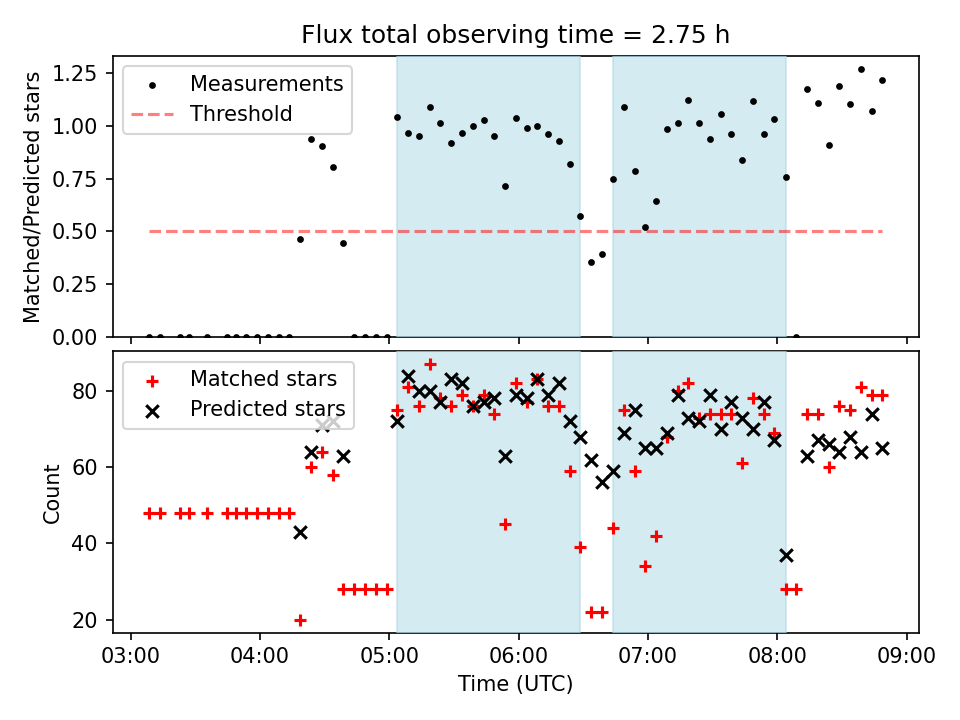 Flux total observing time = 2.75 h

Measurements
Threshold

Matched/Predicted stars

1.25
1.00
0.75
0.50
0.25
0.00

Matched stars
Predicted stars

Count

80
60
40
20

03:00
04:00
05:00
06:00
07:00
08:00
09:00

Time (UTC)